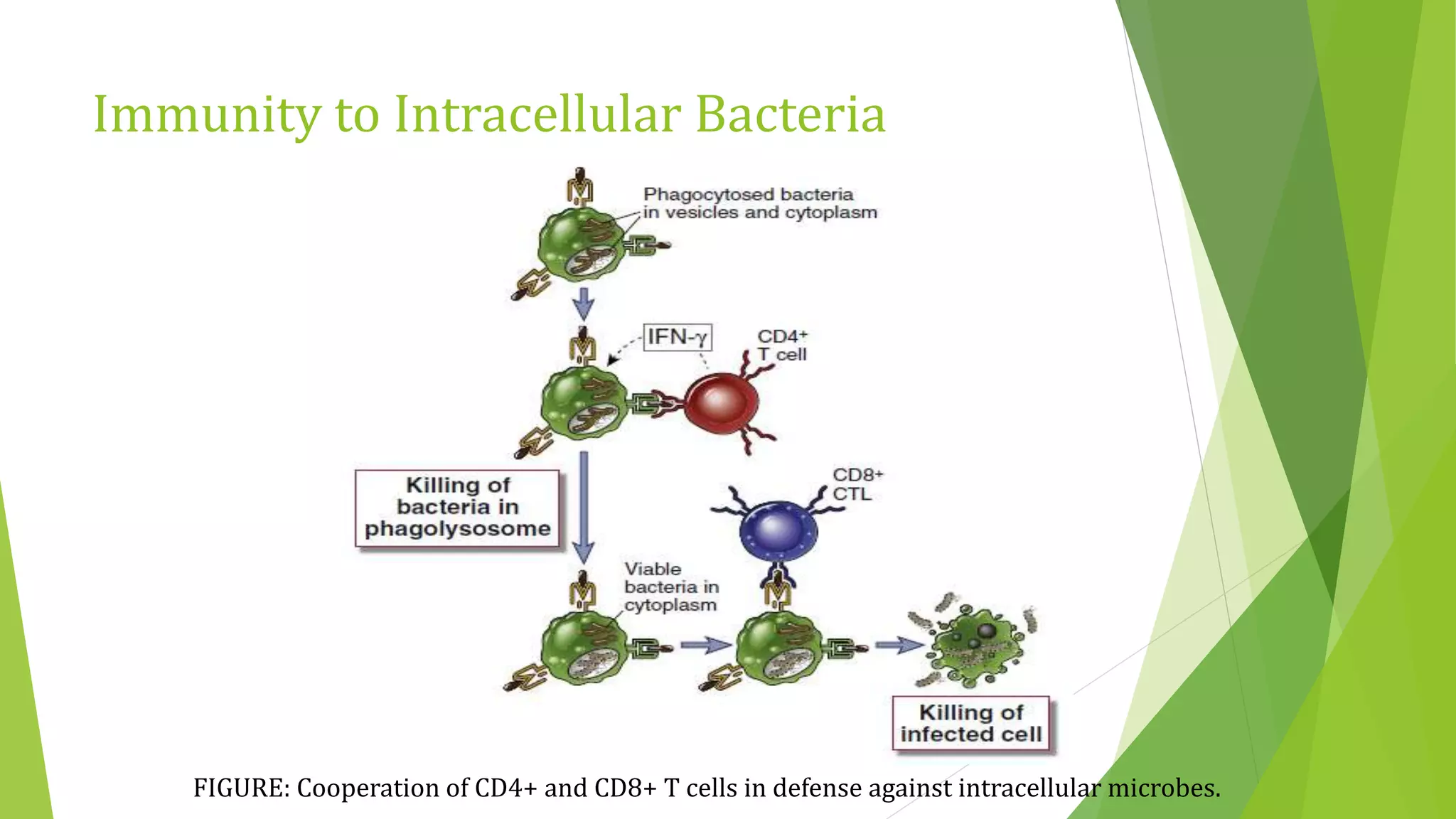 Immunity to Intracellular Bacteria

Phagocytosed bacteria in vesicles and cytoplasm

IFN-γ

CD4+ T cell

Killing of bacteria in phagolysosome

CD8+ CTL

Viable bacteria in cytoplasm

Killing of infected cell

FIGURE: Cooperation of CD4+ and CD8+ T cells in defense against intracellular microbes.